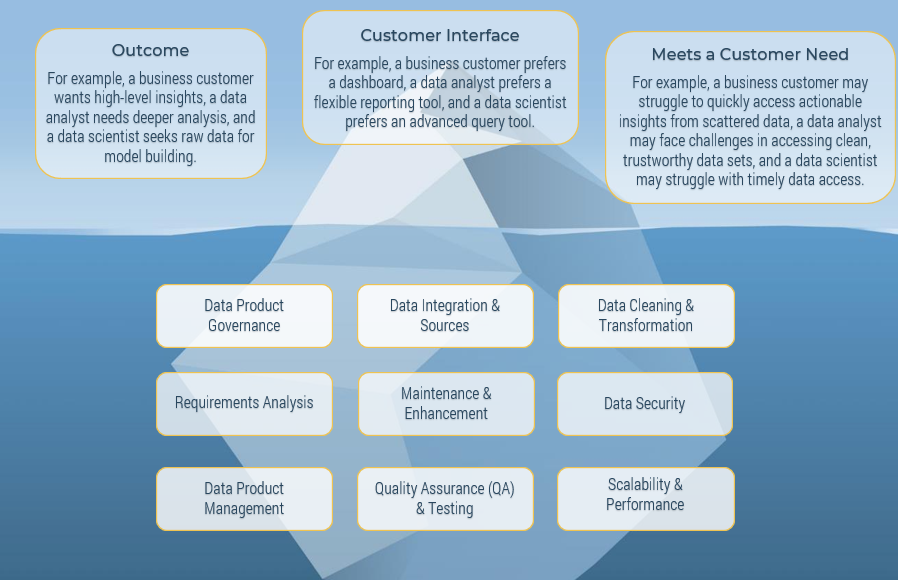 Outcome

For example, a business customer wants high-level insights, a data analyst needs deeper analysis, and a data scientist seeks raw data for model building.

Customer Interface

For example, a business customer prefers a dashboard, a data analyst prefers a flexible reporting tool, and a data scientist prefers an advanced query tool.

Meets a Customer Need

For example, a business customer may struggle to quickly access actionable insights from scattered data, a data analyst may face challenges in accessing clean, trustworthy data sets, and a data scientist may struggle with timely data access.

Data Product Governance

Data Integration & Sources

Data Cleaning & Transformation

Requirements Analysis

Maintenance & Enhancement

Data Security

Data Product Management

Quality Assurance (QA) & Testing

Scalability & Performance